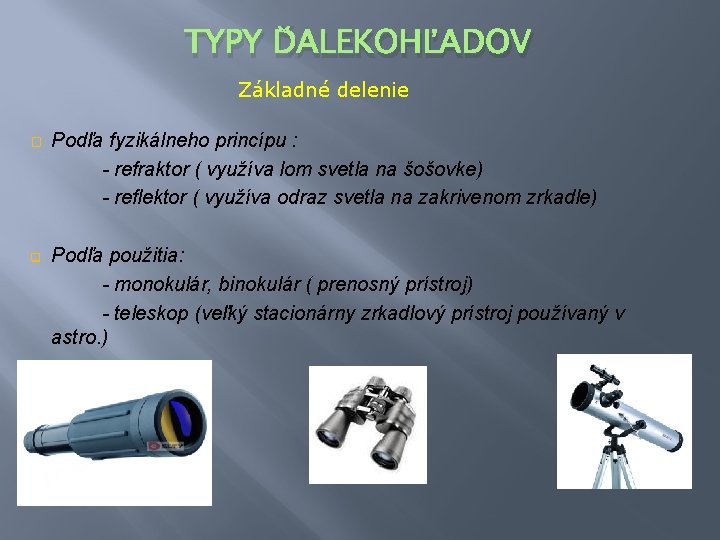 TYPY ĎALEKOHĽADOV

Základné delenie

Podľa fyzikálneho princípu :
- refraktor ( využíva lom svetla na šošovke)
- reflektor ( využíva odraz svetla na zakrivenom zrkadle)

Podľa použitia:
- monokulár, binokulár ( prenosný prístroj)
- teleskop (veľký stacionárny zrkadlový prístroj používaný v astro.)